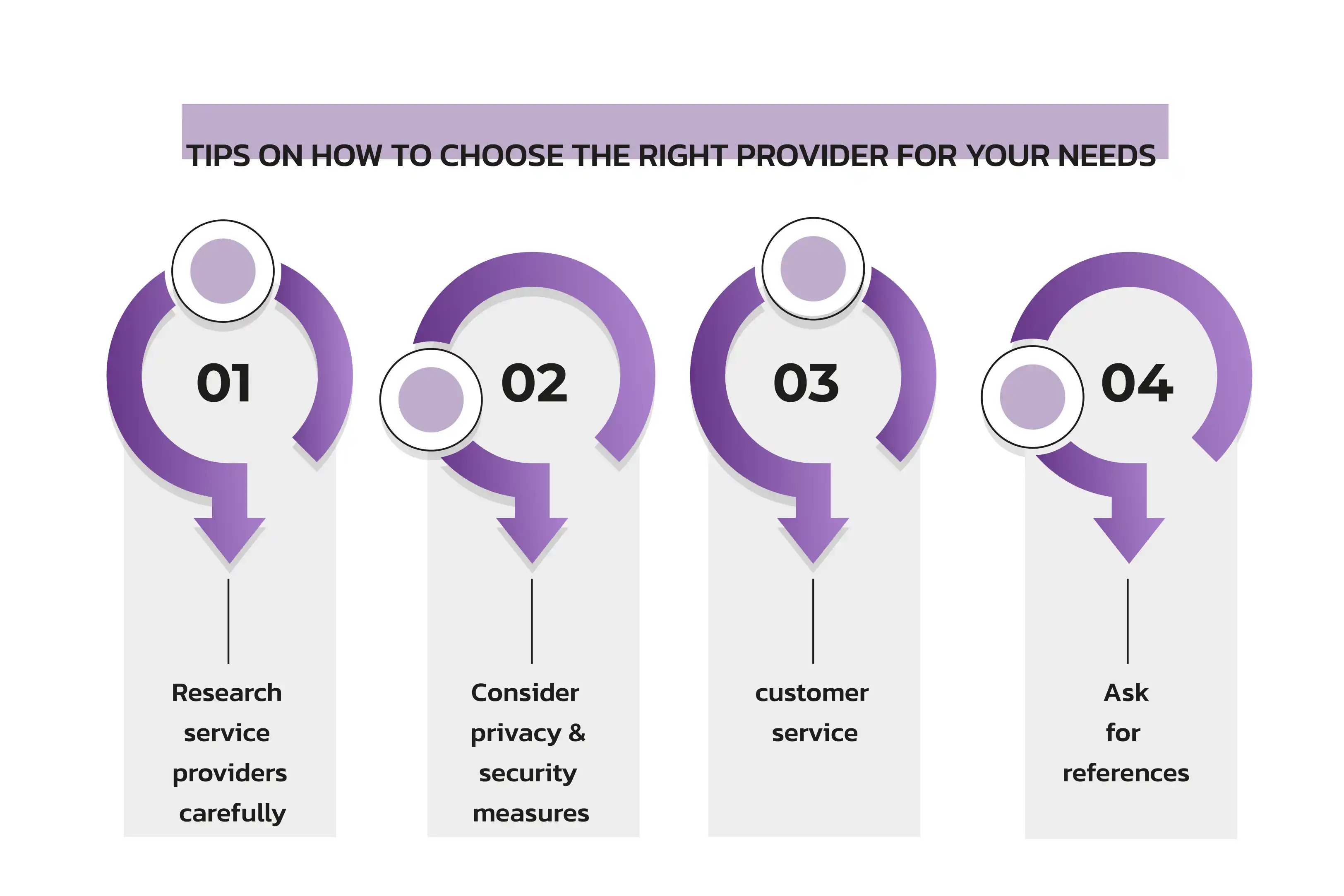 TIPS ON HOW TO CHOOSE THE RIGHT PROVIDER FOR YOUR NEEDS

01

Research service providers carefully

02

Consider privacy & security measures

03

customer service

04

Ask for references